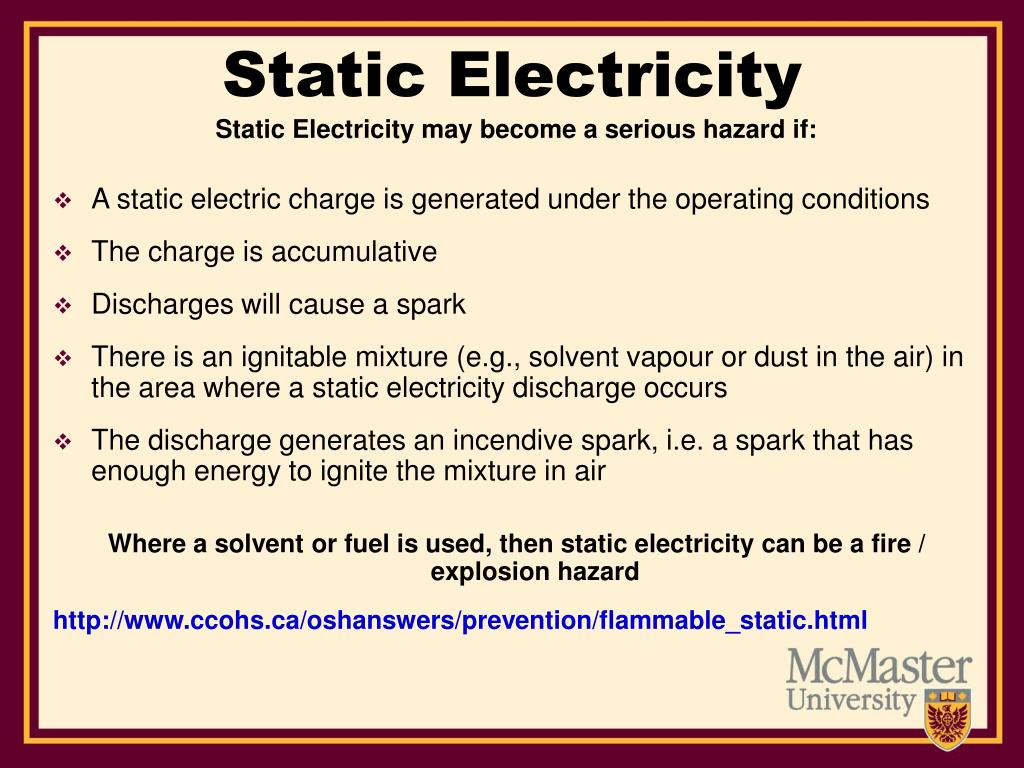 Static Electricity

Static Electricity may become a serious hazard if:

❖ A static electric charge is generated under the operating conditions

❖ The charge is accumulative

❖ Discharges will cause a spark

❖ There is an ignitable mixture (e.g., solvent vapour or dust in the air) in the area where a static electricity discharge occurs

❖ The discharge generates an incendive spark, i.e. a spark that has enough energy to ignite the mixture in air

Where a solvent or fuel is used, then static electricity can be a fire / explosion hazard

http://www.ccohs.ca/oshanswers/prevention/flammable_static.html

McMaster University